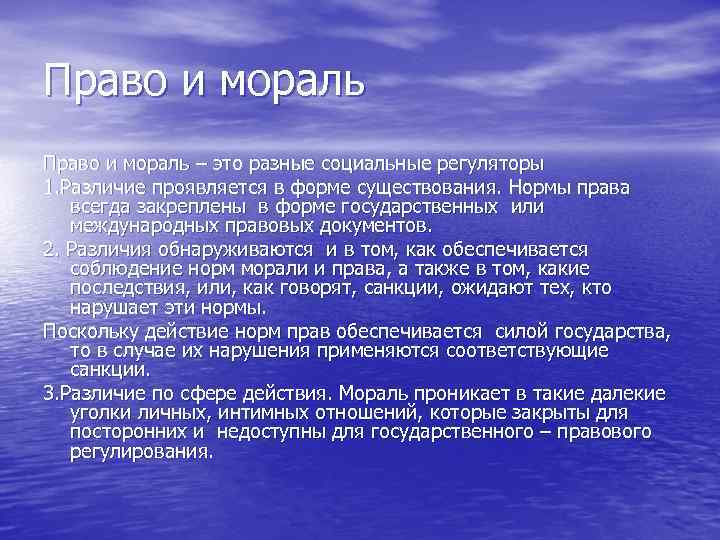 Право и мораль

Право и мораль – это разные социальные регуляторы

1.Различие проявляется в форме существования. Нормы права всегда закреплены в форме государственных или международных правовых документов.

2. Различия обнаруживаются и в том, как обеспечивается соблюдение норм морали и права, а также в том, какие последствия, или, как говорят, санкции, ожидают тех, кто нарушает эти нормы.

Поскольку действие норм прав обеспечивается силой государства, то в случае их нарушения применяются соответствующие санкции.

3.Различие по сфере действия. Мораль проникает в такие далекие уголки личных, интимных отношений, которые закрыты для посторонних и недоступны для государственного – правового регулирования.